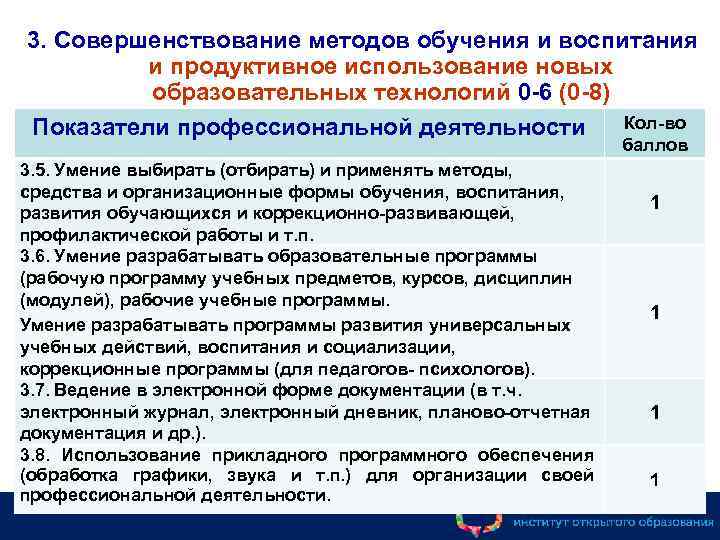 3. Совершенствование методов обучения и воспитания и продуктивное использование новых образовательных технологий 0-6 (0-8)

| Показатели профессиональной деятельности | Кол-во баллов |
|---|---|
| 3.5. Умение выбирать (отбирать) и применять методы, средства и организационные формы обучения, воспитания, развития обучающихся и коррекционно-развивающей, профилактической работы и т.п. | 1 |
| 3.6. Умение разрабатывать образовательные программы (рабочую программу учебных предметов, курсов, дисциплин (модулей), рабочие учебные программы. Умение разрабатывать программы развития универсальных учебных действий, воспитания и социализации, коррекционные программы (для педагогов- психологов). | 1 |
| 3.7. Ведение в электронной форме документации (в т.ч. электронный журнал, электронный дневник, планово-отчетная документация и др.). | 1 |
| 3.8. Использование прикладного программного обеспечения (обработка графики, звука и т.п.) для организации своей профессиональной деятельности. | 1 |

институт открытого образования